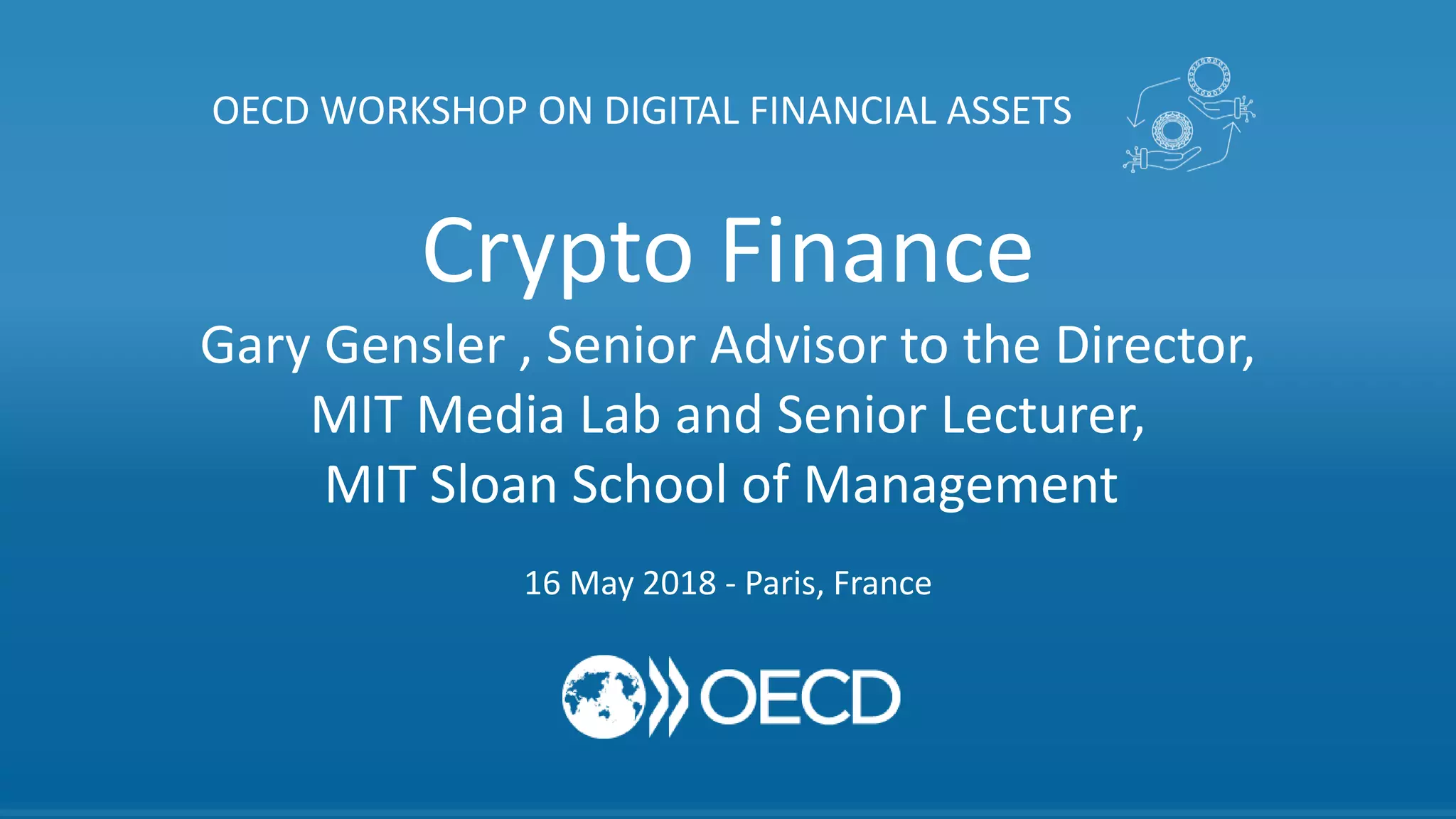 OECD WORKSHOP ON DIGITAL FINANCIAL ASSETS

Crypto Finance

Gary Gensler , Senior Advisor to the Director, MIT Media Lab and Senior Lecturer, MIT Sloan School of Management

16 May 2018 - Paris, France

OECD